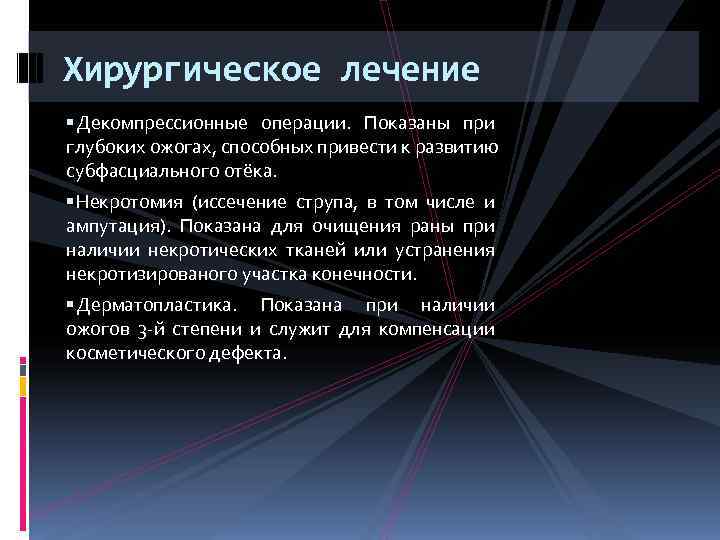 Хирургическое лечение

▪Декомпрессионные операции. Показаны при глубоких ожогах, способных привести к развитию субфасциального отёка.

▪Некротомия (иссечение струпа, в том числе и ампутация). Показана для очищения раны при наличии некротических тканей или устранения некротизированого участка конечности.

▪Дерматопластика. Показана при наличии ожогов 3-й степени и служит для компенсации косметического дефекта.